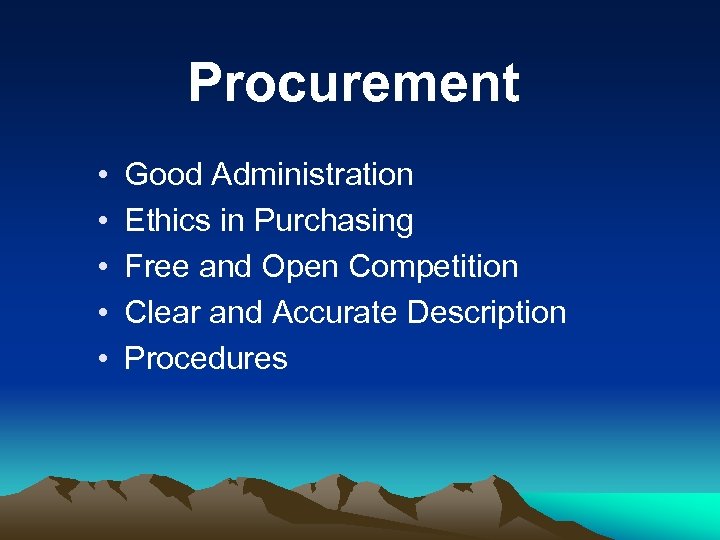 Procurement

• Good Administration
• Ethics in Purchasing
• Free and Open Competition
• Clear and Accurate Description
• Procedures